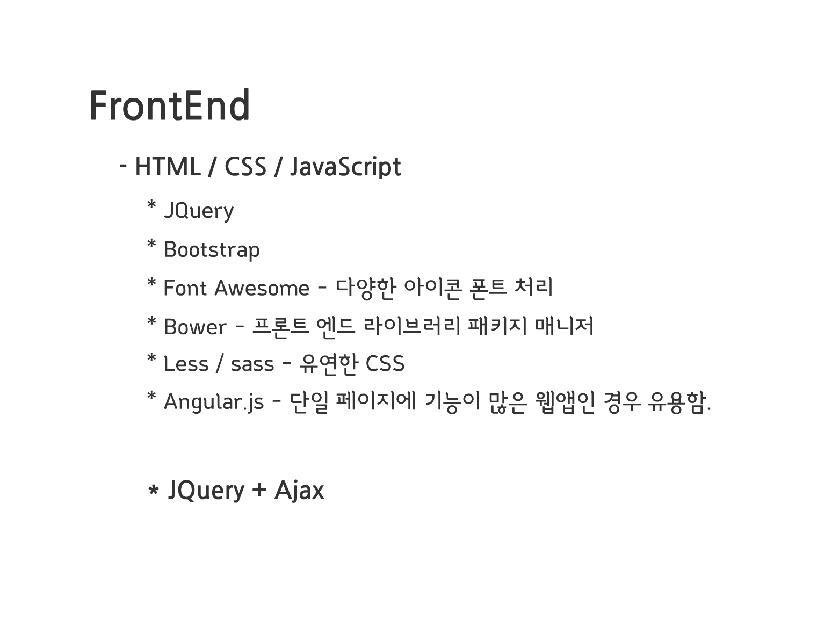 FrontEnd

- HTML / CSS / JavaScript

* JQuery

* Bootstrap

* Font Awesome - 다양한 아이콘 폰트 처리

* Bower - 프론트 엔드 라이브러리 패키지 매니저

* Less / sass - 유연한 CSS

* Angular.js - 단일 페이지에 기능이 많은 웹앱인 경우 유용함.

* JQuery + Ajax